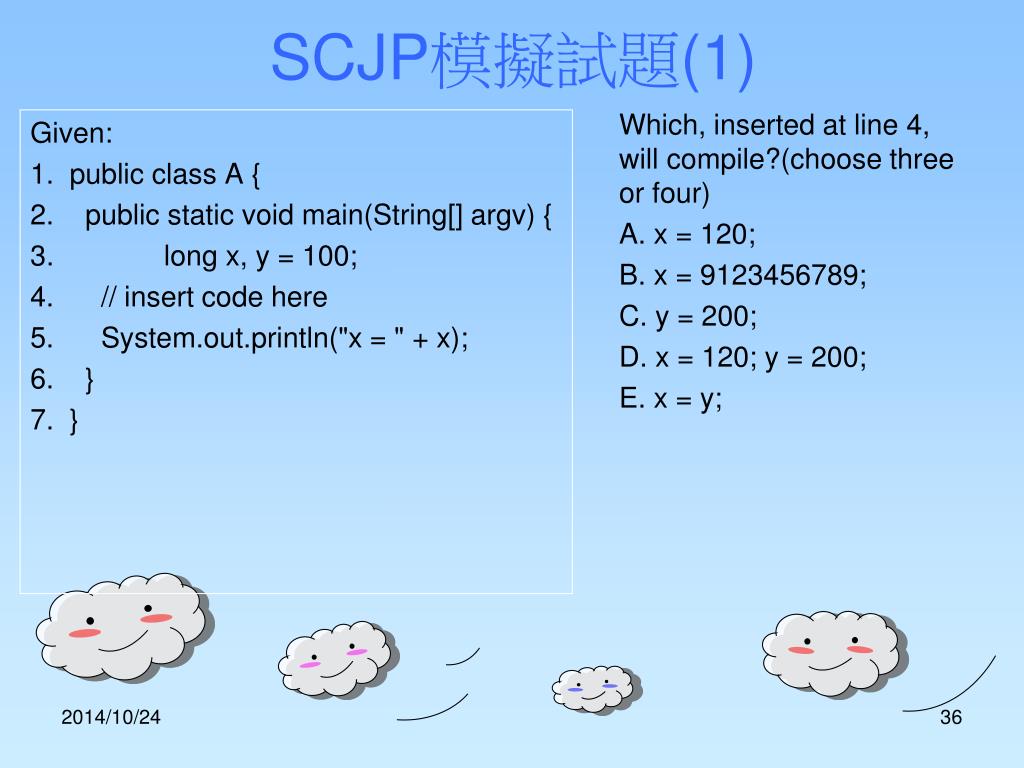 SCJP模擬試題(1)

Given:
1. public class A {
2. public static void main(String[] argv) {
3. long x, y = 100;
4. // insert code here
5. System.out.println("x = " + x);
6. }
7. }

Which, inserted at line 4, will compile?(choose three or four)
A. x = 120;
B. x = 9123456789;
C. y = 200;
D. x = 120; y = 200;
E. x = y;

2014/10/24

36